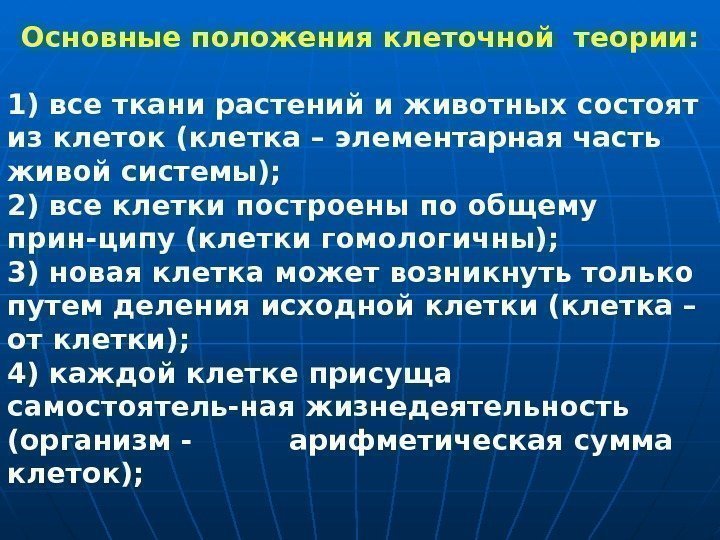 Основные положения клеточной теории:

1) все ткани растений и животных состоят из клеток (клетка – элементарная часть живой системы);
2) все клетки построены по общему прин-ципу (клетки гомологичны);
3) новая клетка может возникнуть только путем деления исходной клетки (клетка – от клетки);
4) каждой клетке присуща самостоятель-ная жизнедеятельность (организм - арифметическая сумма клеток);